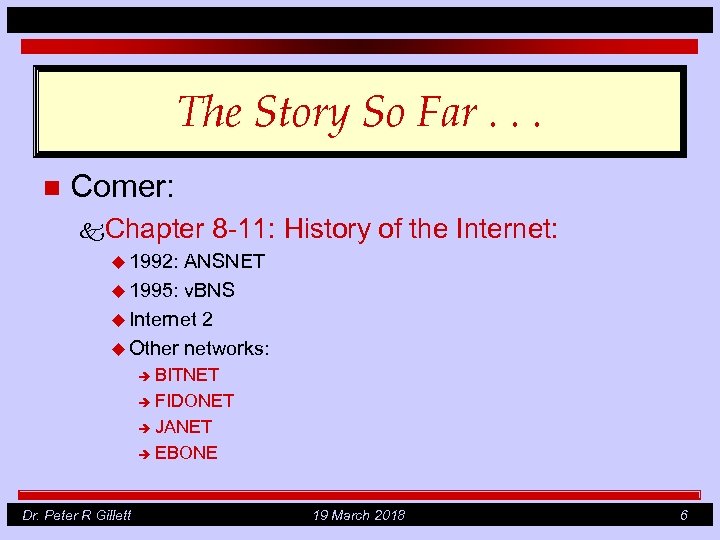 The Story So Far . . .

Comer:

Chapter 8-11: History of the Internet:

1992: ANSNET

1995: vBNS

Internet 2

Other networks:

BITNET

FIDONET

JANET

EBONE

Dr. Peter R Gillett

19 March 2018

6